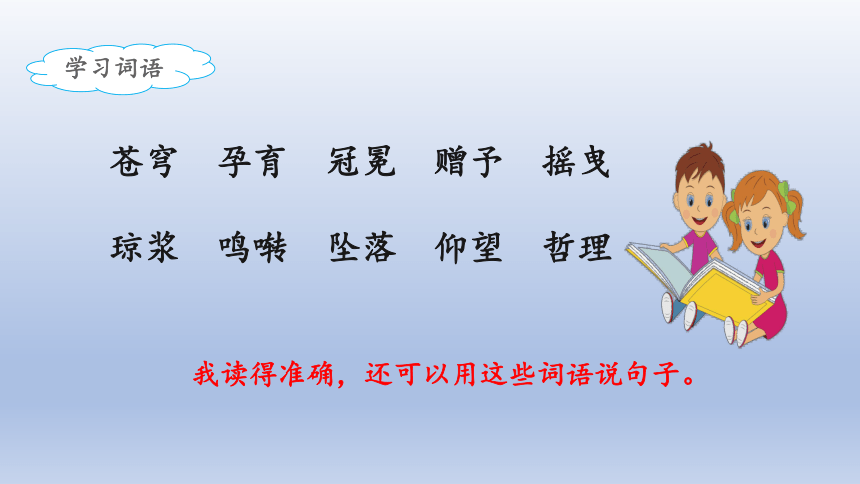 学习词语

苍穹　孕育　冠冕　赠予　摇曳

琼浆　鸣啭　坠落　仰望　哲理

我读得准确，还可以用这些词语说句子。